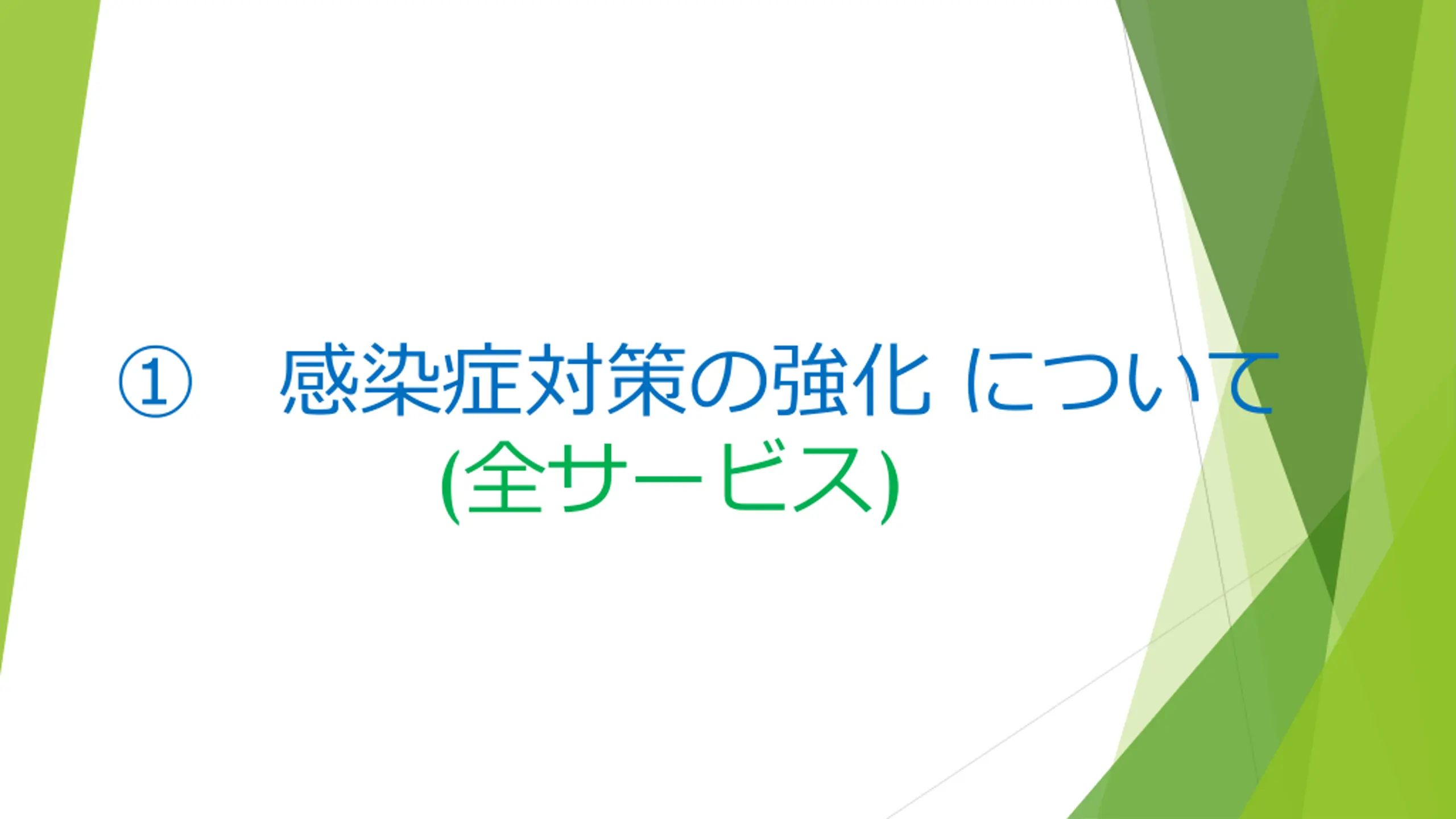 ① 感染症対策の強化 について
(全サービス)